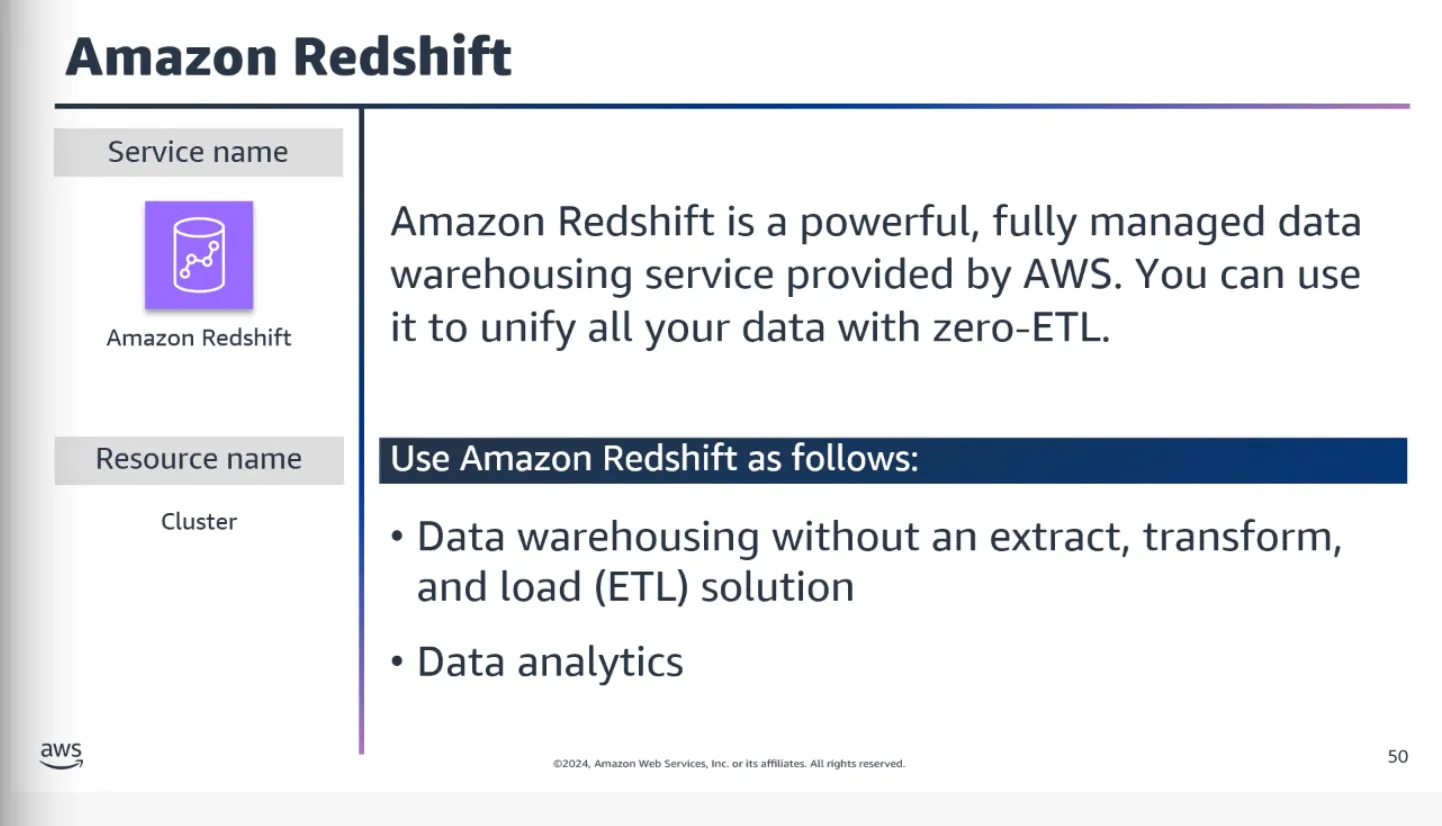 Amazon Redshift

Service name

Amazon Redshift

Resource name

Cluster

Amazon Redshift is a powerful, fully managed data warehousing service provided by AWS. You can use it to unify all your data with zero-ETL.

Use Amazon Redshift as follows:

• Data warehousing without an extract, transform, and load (ETL) solution

• Data analytics

aws

©2024, Amazon Web Services, Inc. or its affiliates. All rights reserved.

50